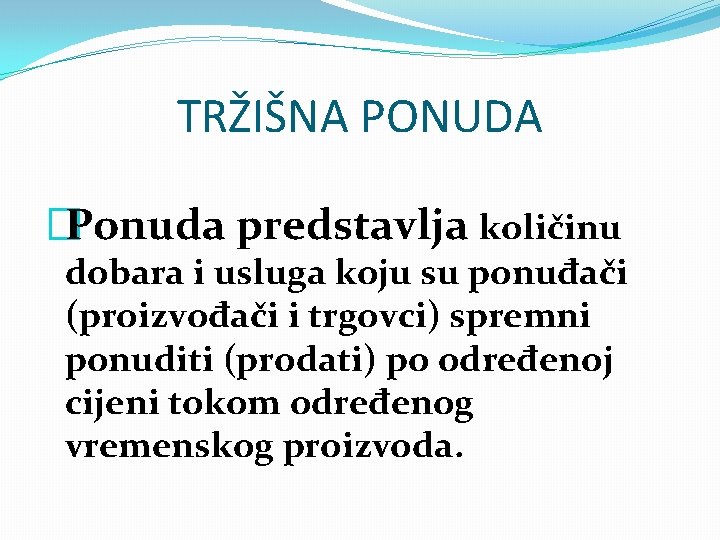 TRŽIŠNA PONUDA

Ponuda predstavlja količinu dobara i usluga koju su ponuđači (proizvođači i trgovci) spremni ponuditi (prodati) po određenoj cijeni tokom određenog vremenskog proizvoda.